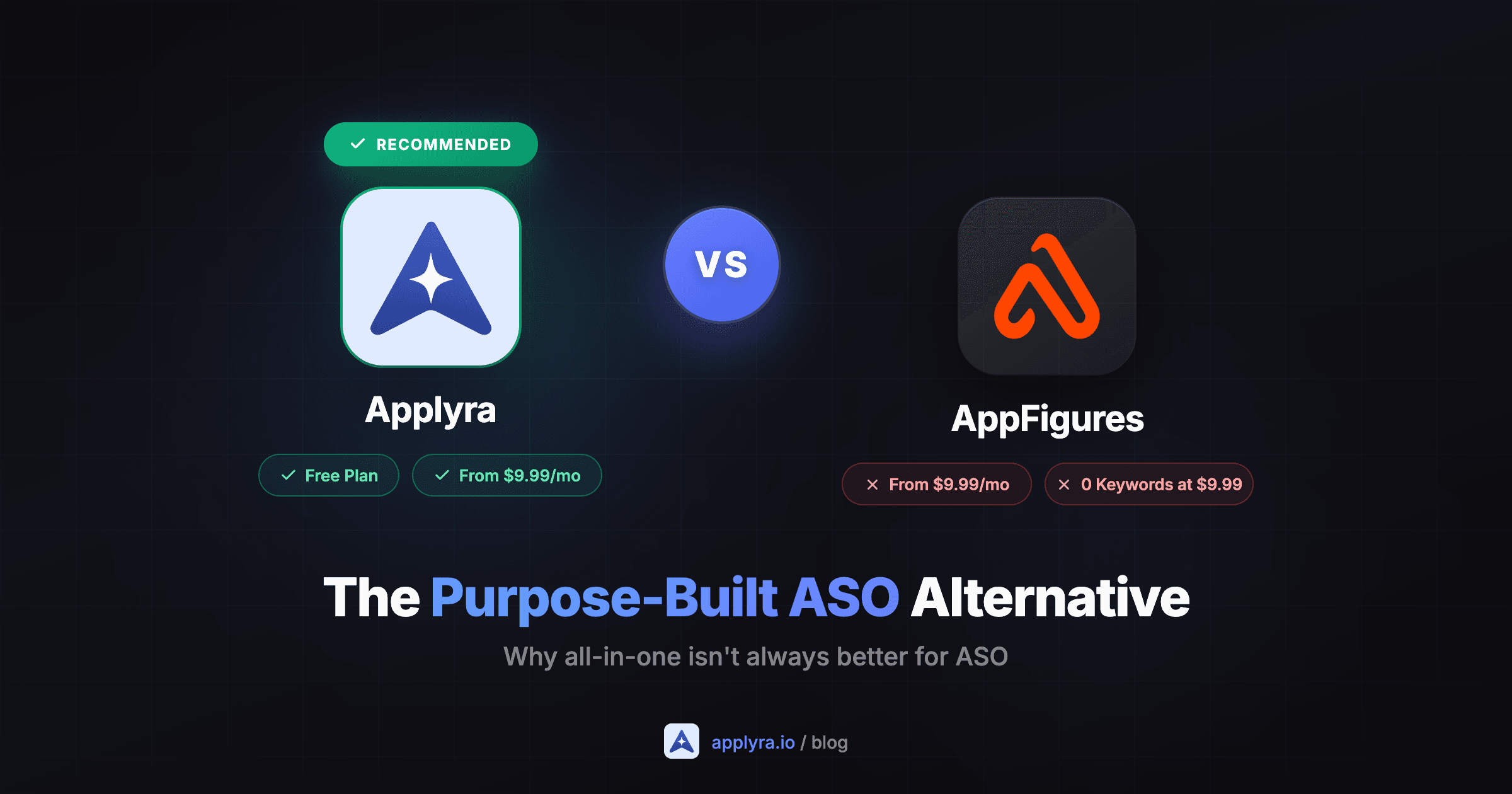 ✓ RECOMMENDED

Applyra

✓ Free Plan ✓ From $9.99/mo

VS

AppFigures

× From $9.99/mo × 0 Keywords at $9.99

The Purpose-Built ASO Alternative

Why all-in-one isn't always better for ASO

applyra.io / blog